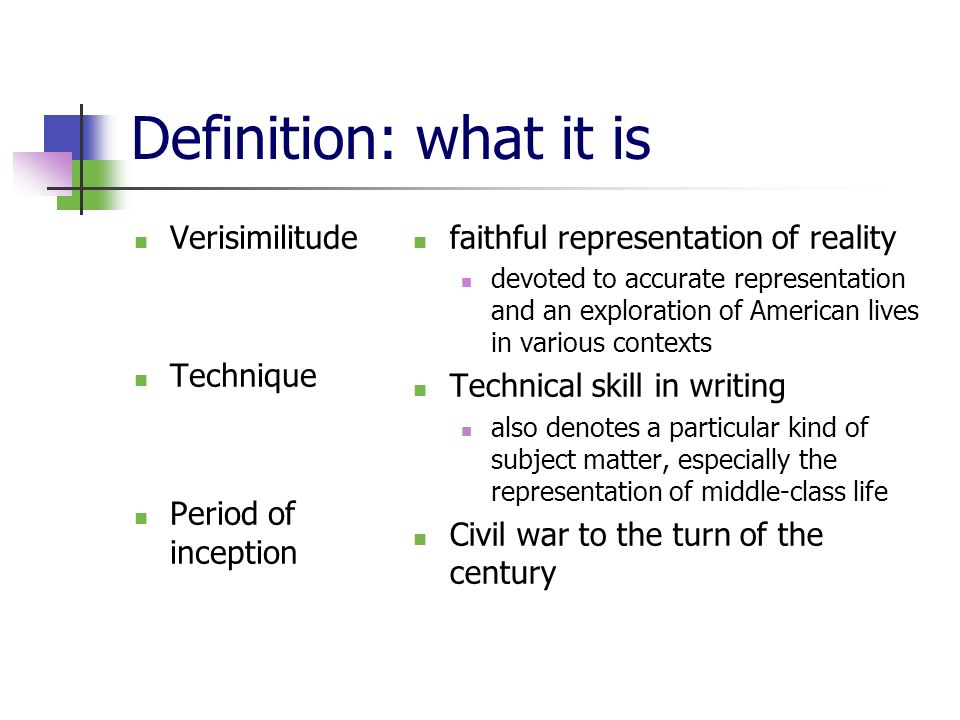 Definition: what it is

- Verisimilitude

- Technique

- Period of inception

- faithful representation of reality
  - devoted to accurate representation and an exploration of American lives in various contexts
- Technical skill in writing
  - also denotes a particular kind of subject matter, especially the representation of middle-class life
- Civil war to the turn of the century